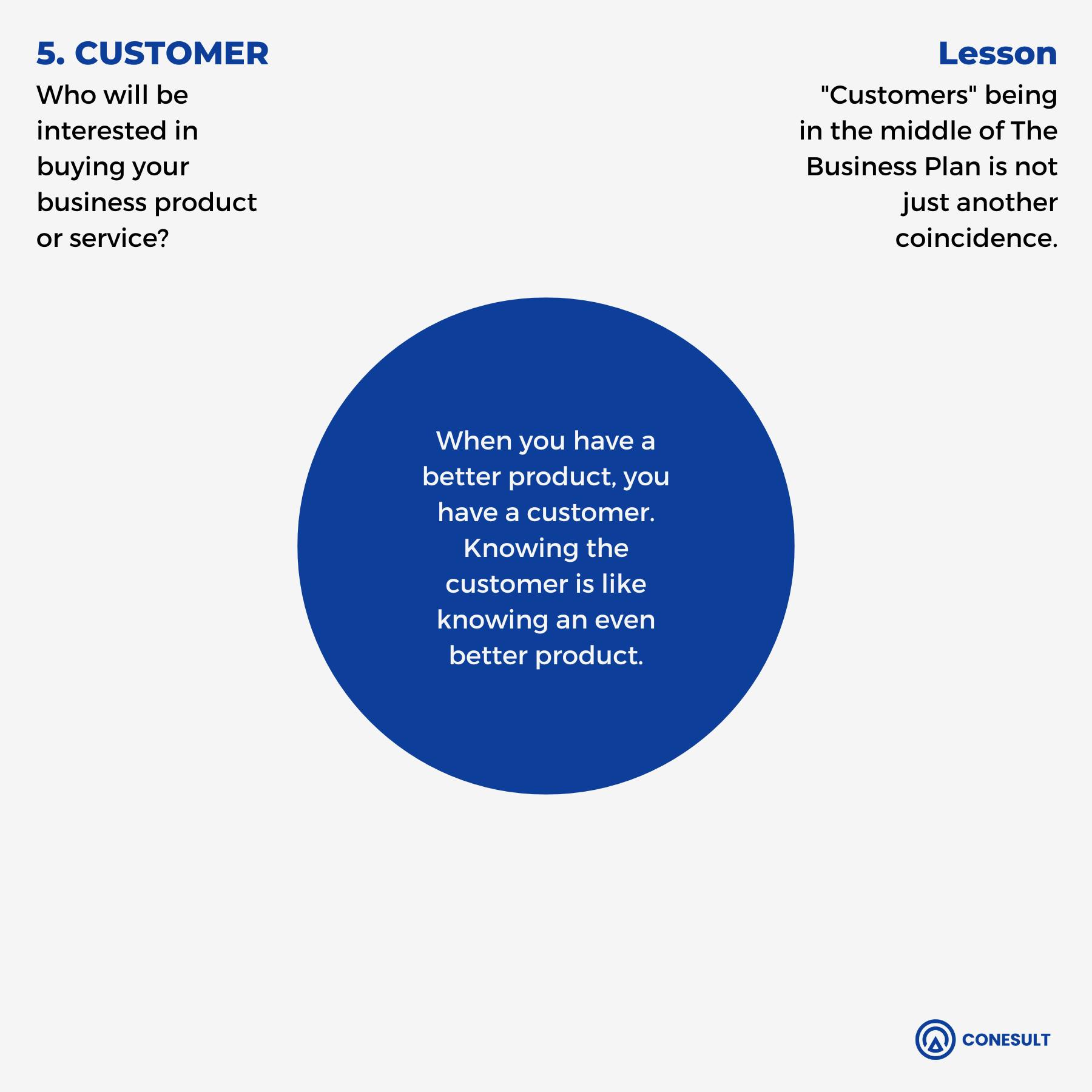 5. CUSTOMER
Who will be interested in buying your business product or service?

Lesson
"Customers" being in the middle of The Business Plan is not just another coincidence.

When you have a better product, you have a customer. Knowing the customer is like knowing an even better product.

CONESULT